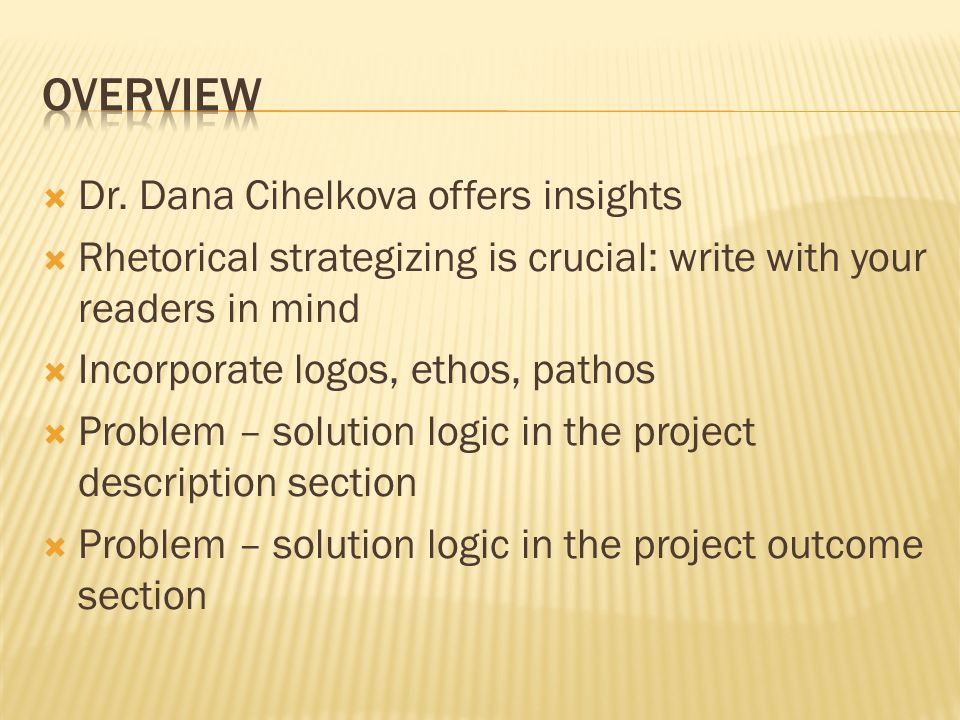 OVERVIEW

Dr. Dana Cihelkova offers insights

Rhetorical strategizing is crucial: write with your readers in mind

Incorporate logos, ethos, pathos

Problem – solution logic in the project description section

Problem – solution logic in the project outcome section